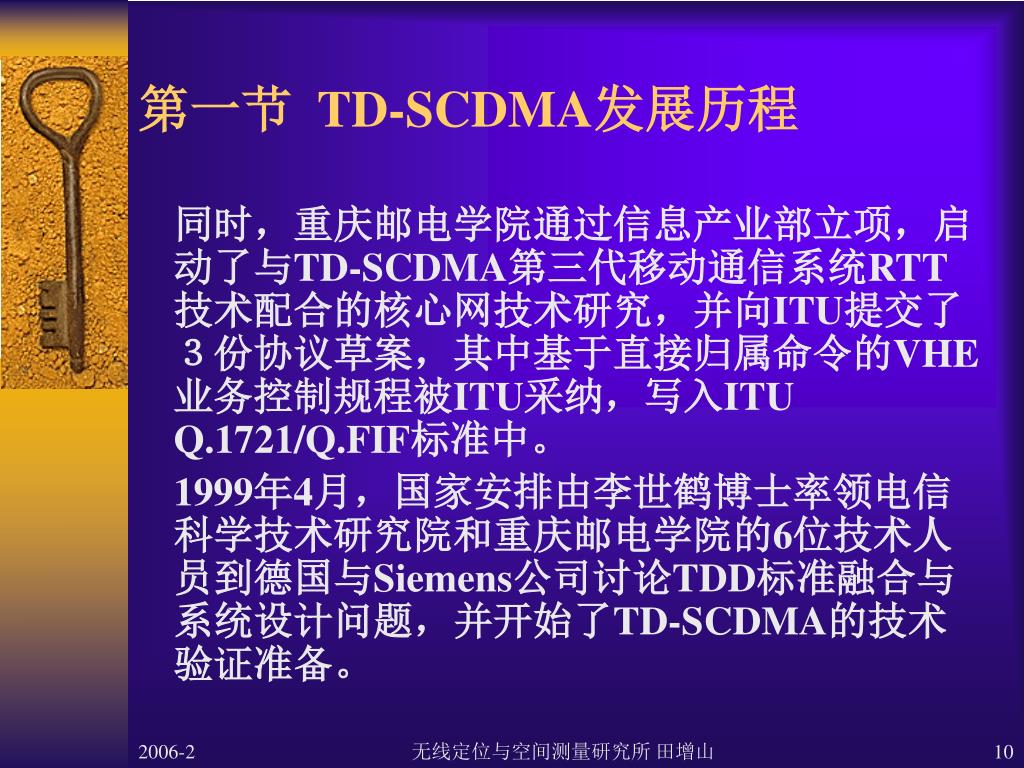 第一节 TD-SCDMA发展历程

同时，重庆邮电学院通过信息产业部立项，启动了与TD-SCDMA第三代移动通信系统RTT技术配合的核心网技术研究，并向ITU提交了3份协议草案，其中基于直接归属命令的VHE业务控制规程被ITU采纳，写入ITU Q.1721/Q.FIF标准中。

1999年4月，国家安排由李世鹤博士率领电信科学技术研究院和重庆邮电学院的6位技术人员到德国与Siemens公司讨论TDD标准融合与系统设计问题，并开始了TD-SCDMA的技术验证准备。

2006-2 无线定位与空间测量研究所 田增山 10